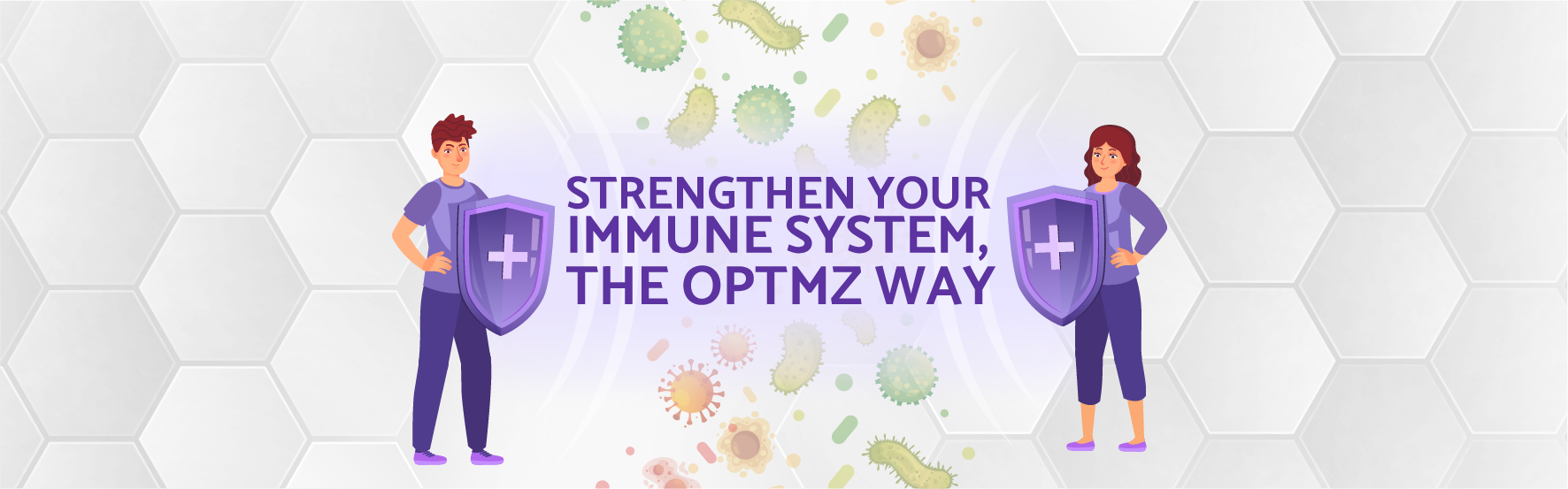 STRENGTHEN YOUR IMMUNE SYSTEM, THE OPTMZ WAY